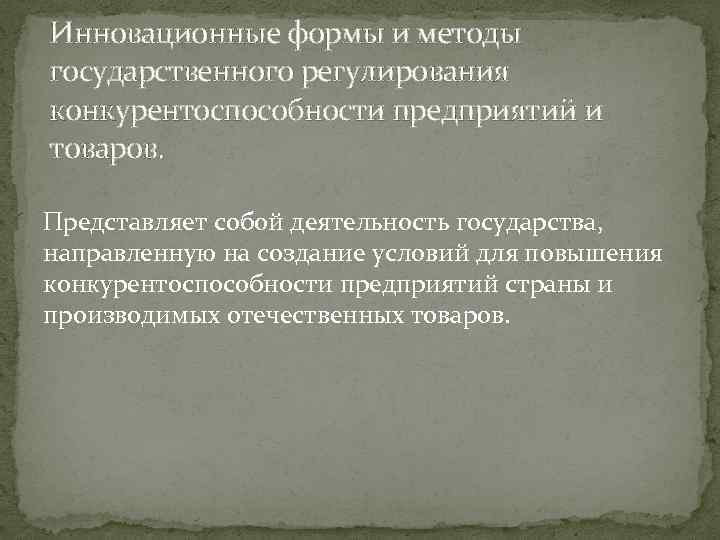 Инновационные формы и методы государственного регулирования конкурентоспособности предприятий и товаров.

Представляет собой деятельность государства, направленную на создание условий для повышения конкурентоспособности предприятий страны и производимых отечественных товаров.